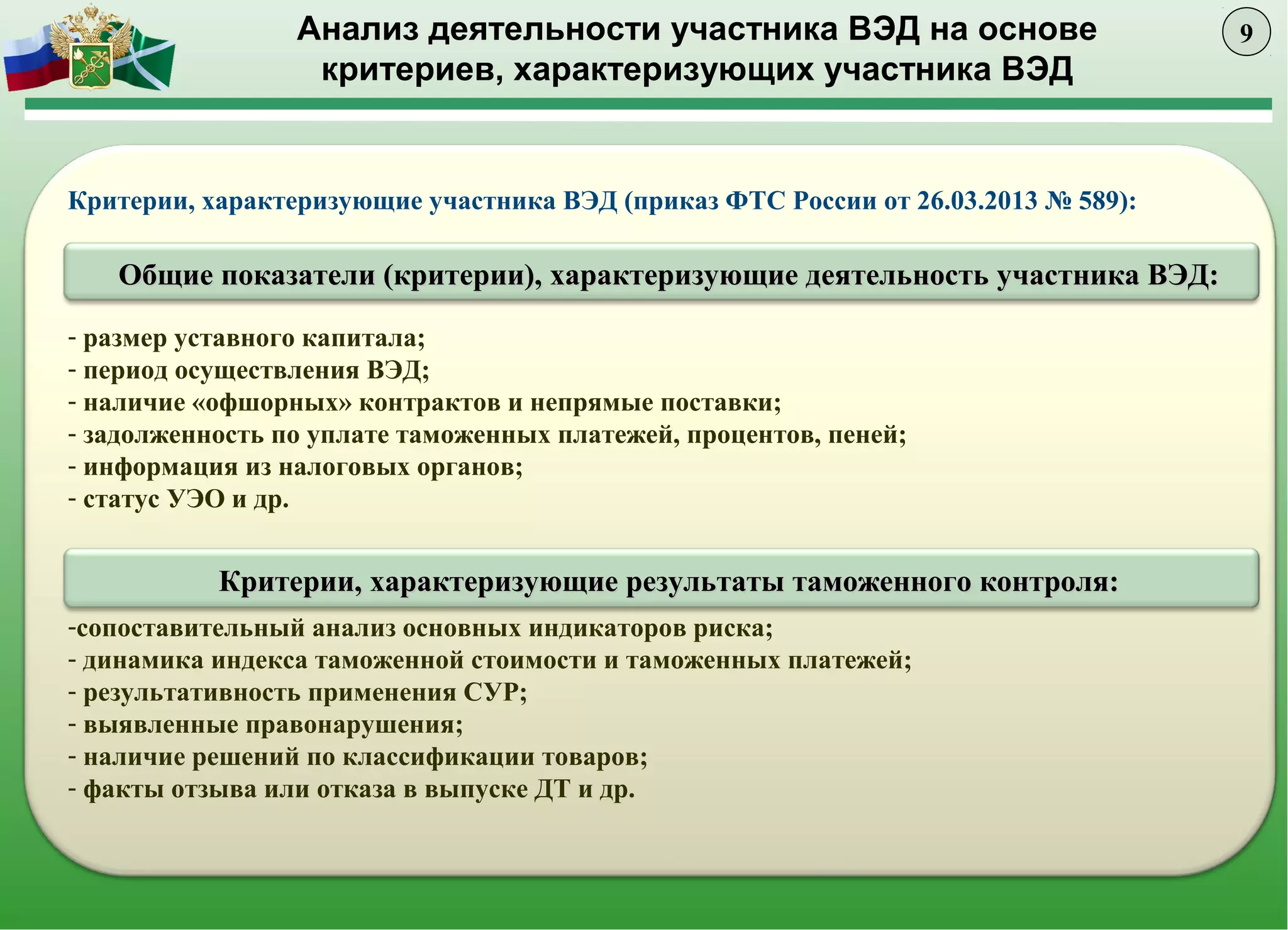 Анализ деятельности участника ВЭД на основе критериев, характеризующих участника ВЭД

9

Критерии, характеризующие участника ВЭД (приказ ФТС России от 26.03.2013 № 589):

Общие показатели (критерии), характеризующие деятельность участника ВЭД:

- размер уставного капитала;
- период осуществления ВЭД;
- наличие «офшорных» контрактов и непрямые поставки;
- задолженность по уплате таможенных платежей, процентов, пеней;
- информация из налоговых органов;
- статус УЭО и др.

Критерии, характеризующие результаты таможенного контроля:

-сопоставительный анализ основных индикаторов риска;
- динамика индекса таможенной стоимости и таможенных платежей;
- результативность применения СУР;
- выявленные правонарушения;
- наличие решений по классификации товаров;
- факты отзыва или отказа в выпуске ДТ и др.